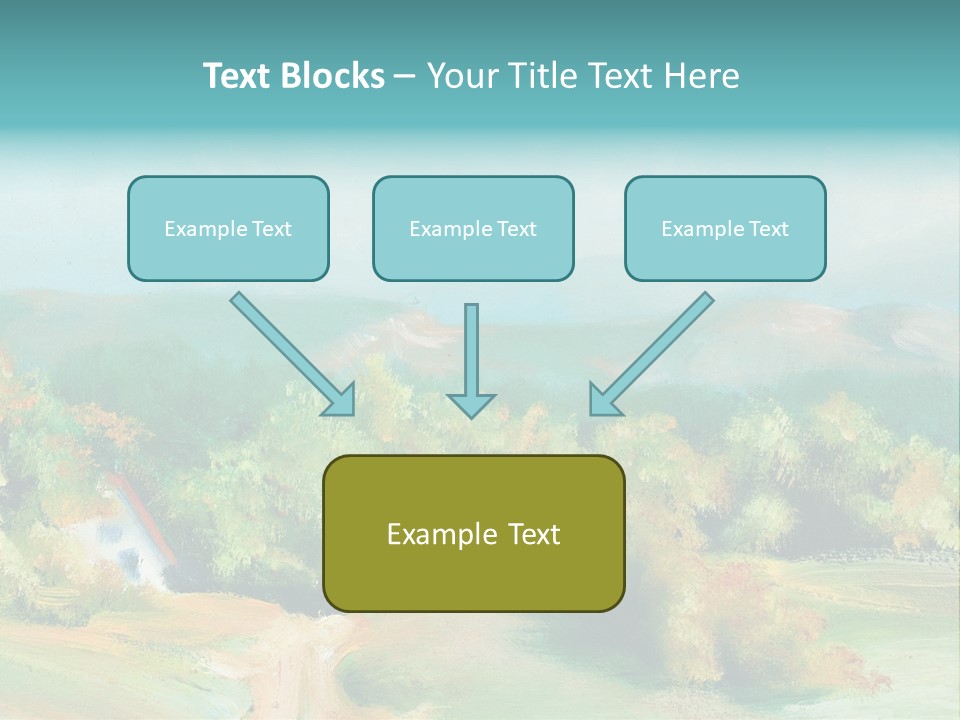 Text Blocks – Your Title Text Here

Example Text

Example Text

Example Text

Example Text